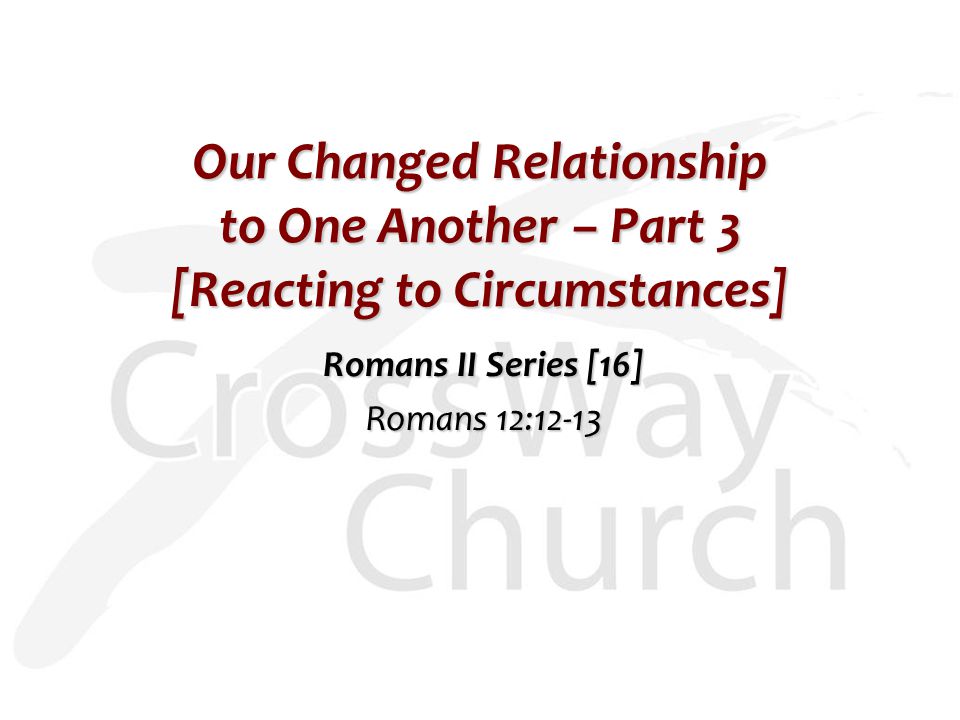 Our Changed Relationship to One Another – Part 3 [Reacting to Circumstances]

Romans II Series [16]

Romans 12:12-13

CrossWay Church